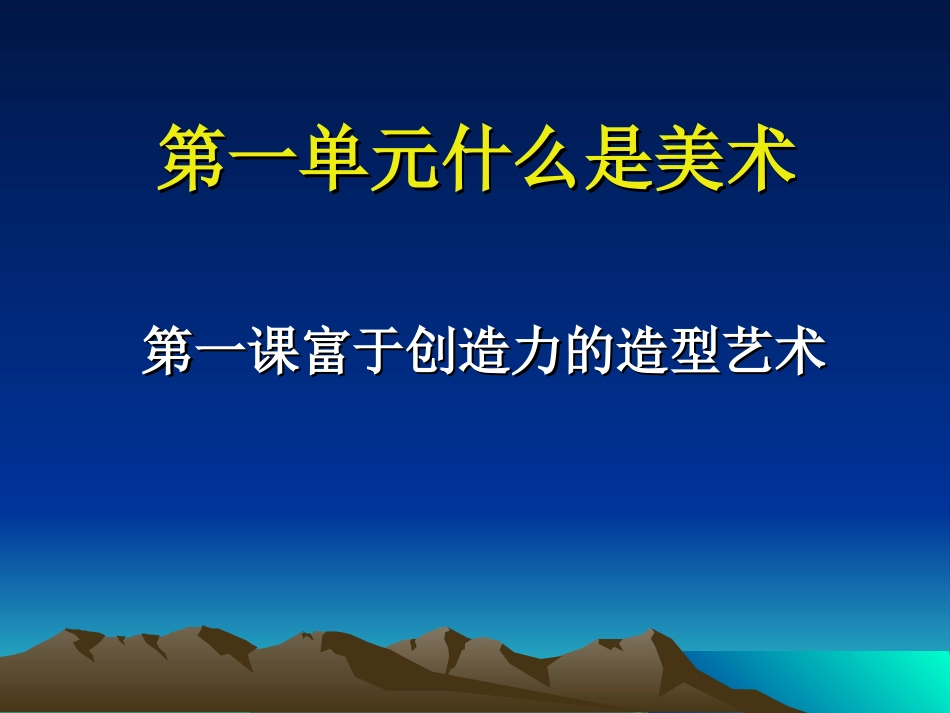 第一单元什么是美术

第一课富于创造力的造型艺术